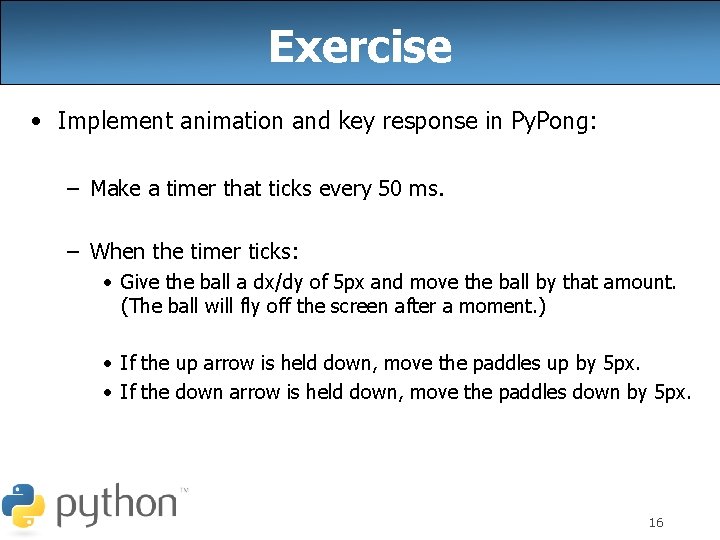 Exercise

• Implement animation and key response in PyPong:

– Make a timer that ticks every 50 ms.

– When the timer ticks:

• Give the ball a dx/dy of 5px and move the ball by that amount. (The ball will fly off the screen after a moment.)

• If the up arrow is held down, move the paddles up by 5px.

• If the down arrow is held down, move the paddles down by 5px.

python™

16